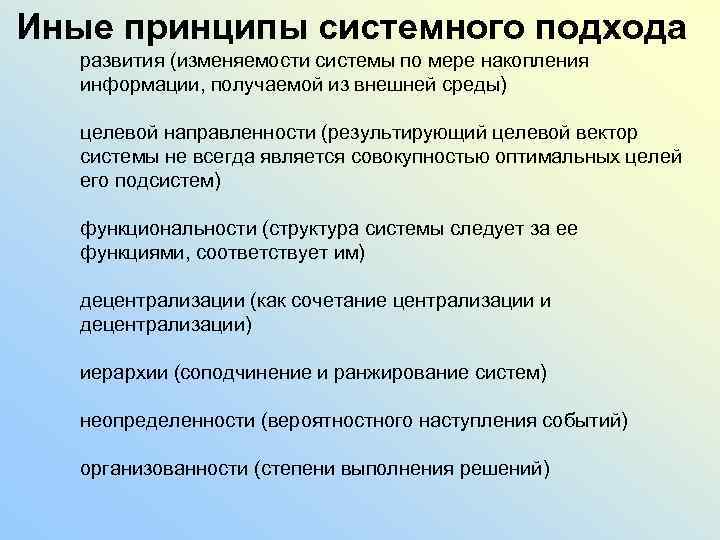 Иные принципы системного подхода

развития (изменяемости системы по мере накопления информации, получаемой из внешней среды)

целевой направленности (результирующий целевой вектор системы не всегда является совокупностью оптимальных целей его подсистем)

функциональности (структура системы следует за ее функциями, соответствует им)

децентрализации (как сочетание централизации и децентрализации)

иерархии (соподчинение и ранжирование систем)

неопределенности (вероятностного наступления событий)

организованности (степени выполнения решений)